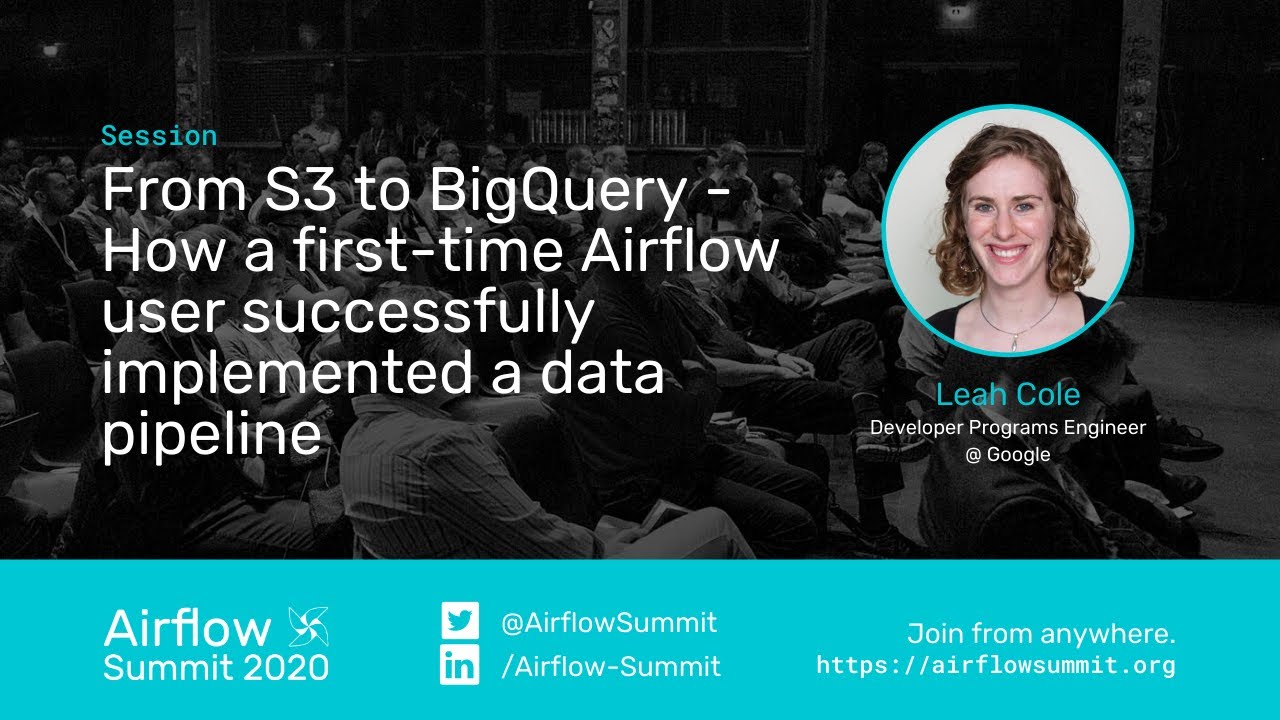 Session

From S3 to BigQuery - How a first-time Airflow user successfully implemented a data pipeline

Leah Cole
Developer Programs Engineer
@ Google

Airflow
Summit 2020

@AirflowSummit
/Airflow-Summit

Join from anywhere.
https://airflowsummit.org